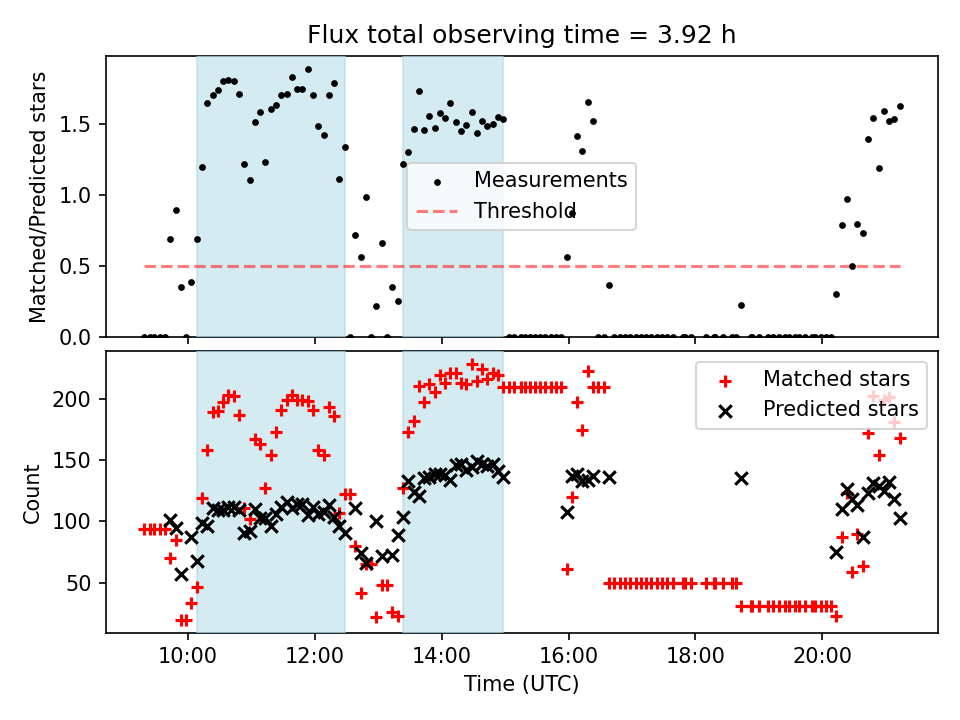 Flux total observing time = 3.92 h

Matched/Predicted stars

1.5
1.0
0.5
0.0

Measurements
Threshold

Count

200
150
100
50

Matched stars
Predicted stars

10:00
12:00
14:00
16:00
18:00
20:00

Time (UTC)